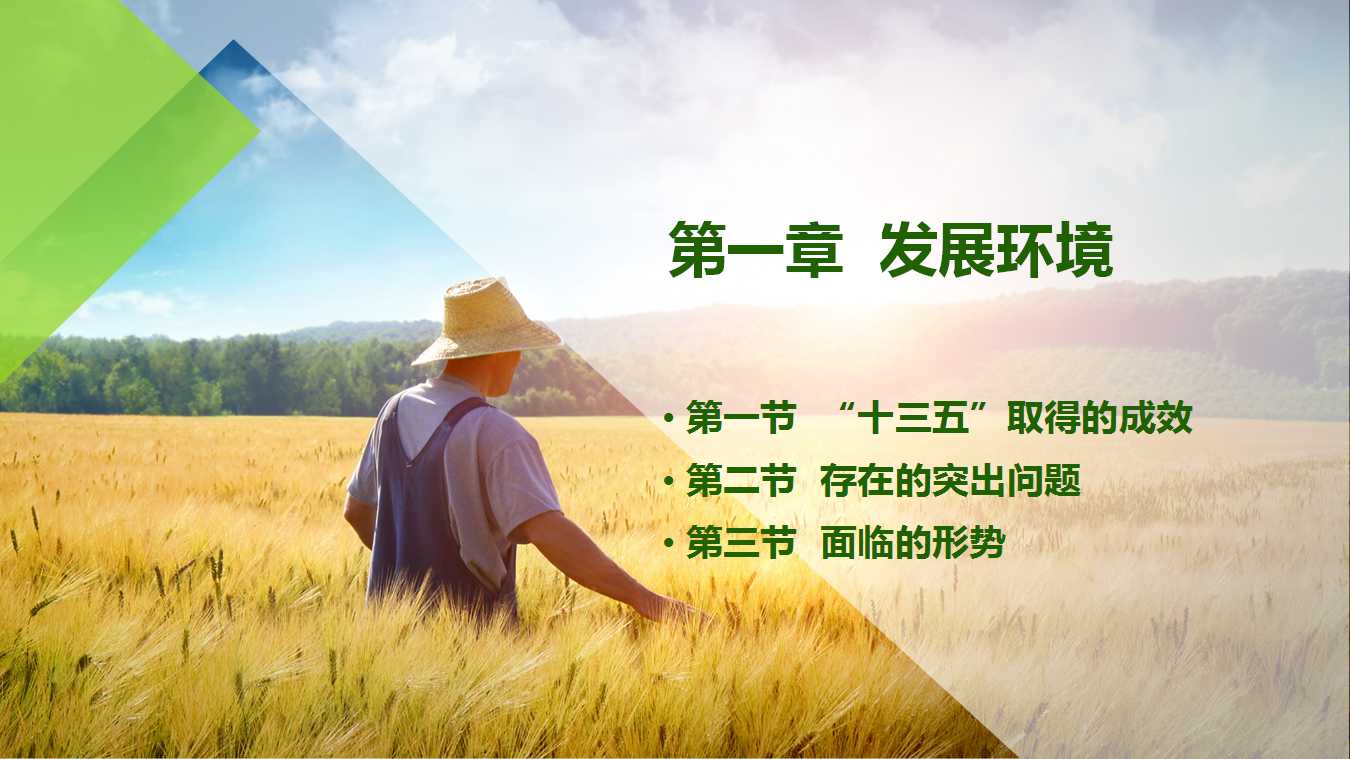 第一章 发展环境

• 第一节 “十三五”取得的成效
• 第二节 存在的突出问题
• 第三节 面临的形势